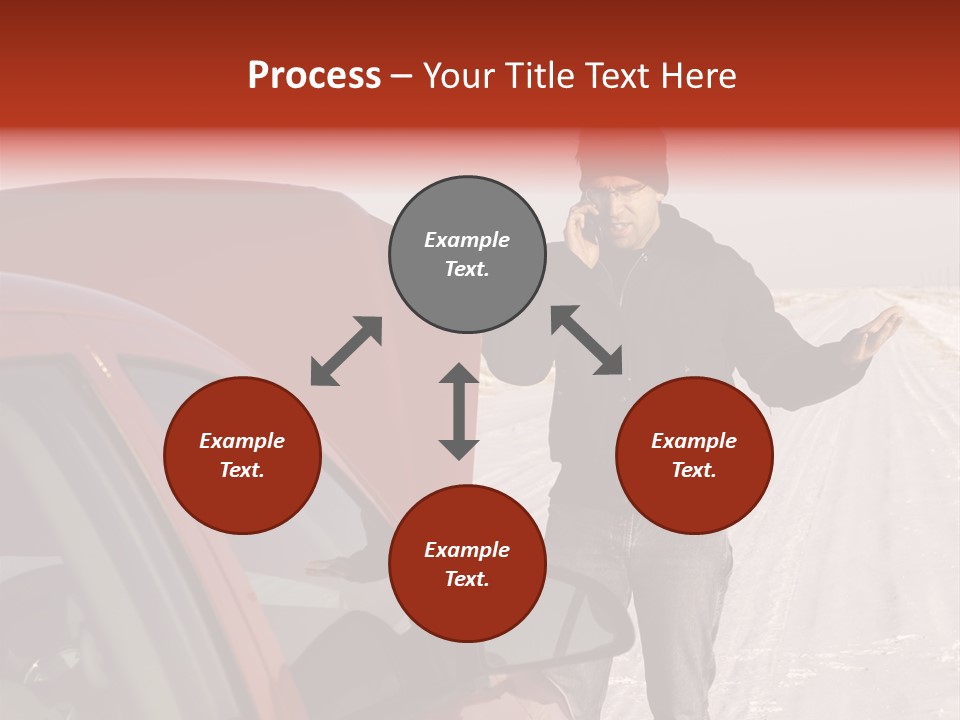 Process – Your Title Text Here

Example Text.

Example Text.

Example Text.

Example Text.